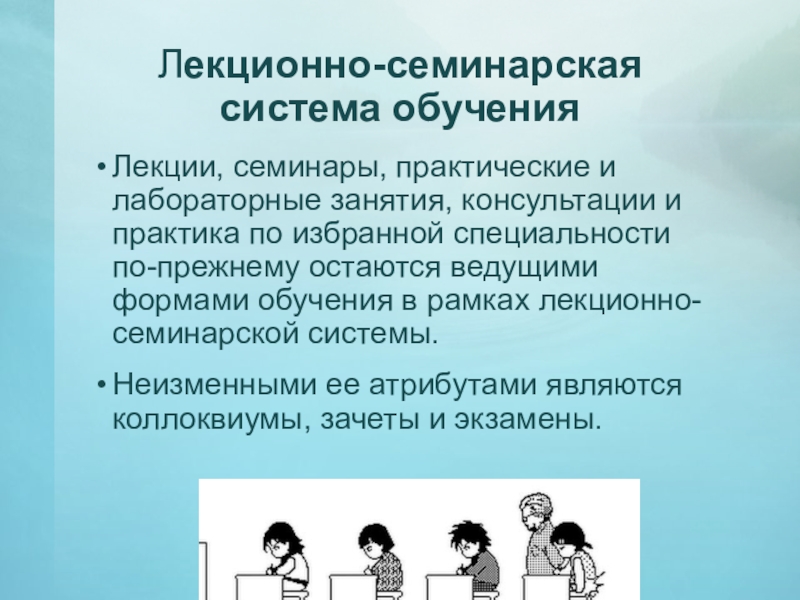 Лекционно-семинарская система обучения

• Лекции, семинары, практические и лабораторные занятия, консультации и практика по избранной специальности по-прежнему остаются ведущими формами обучения в рамках лекционно-семинарской системы.

• Неизменными ее атрибутами являются коллоквиумы, зачеты и экзамены.